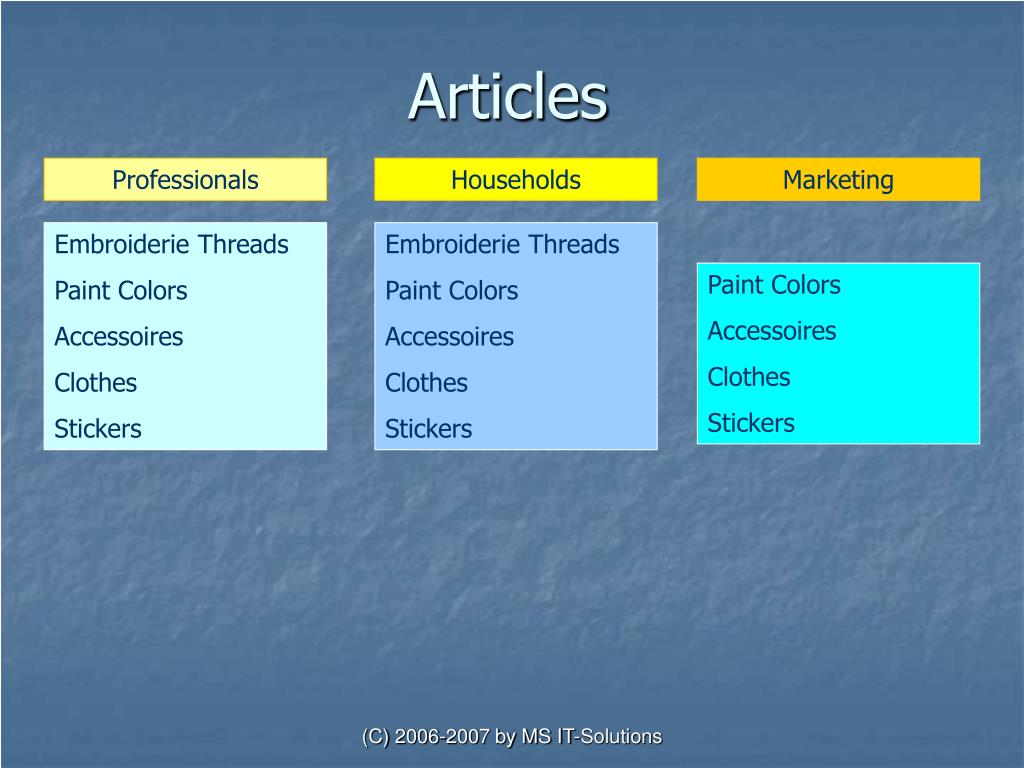 Articles

Professionals

Embroiderie Threads
Paint Colors
Accessoires
Clothes
Stickers

Households

Embroiderie Threads
Paint Colors
Accessoires
Clothes
Stickers

Marketing

Paint Colors
Accessoires
Clothes
Stickers

(C) 2006-2007 by MS IT-Solutions